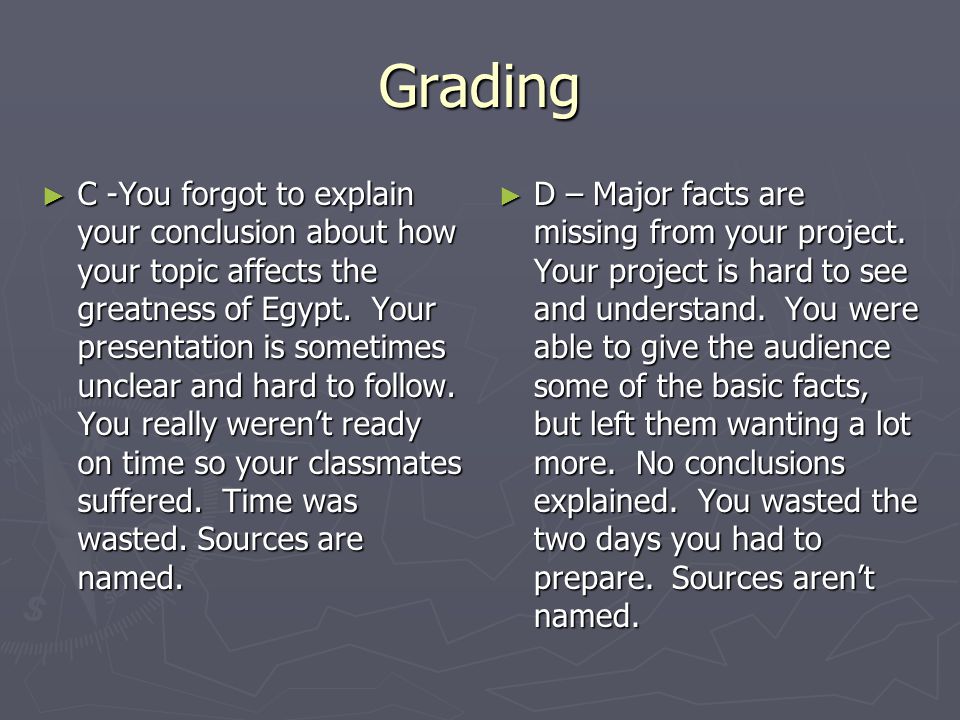 Grading

► C -You forgot to explain your conclusion about how your topic affects the greatness of Egypt. Your presentation is sometimes unclear and hard to follow. You really weren't ready on time so your classmates suffered. Time was wasted. Sources are named.

► D – Major facts are missing from your project. Your project is hard to see and understand. You were able to give the audience some of the basic facts, but left them wanting a lot more. No conclusions explained. You wasted the two days you had to prepare. Sources aren't named.